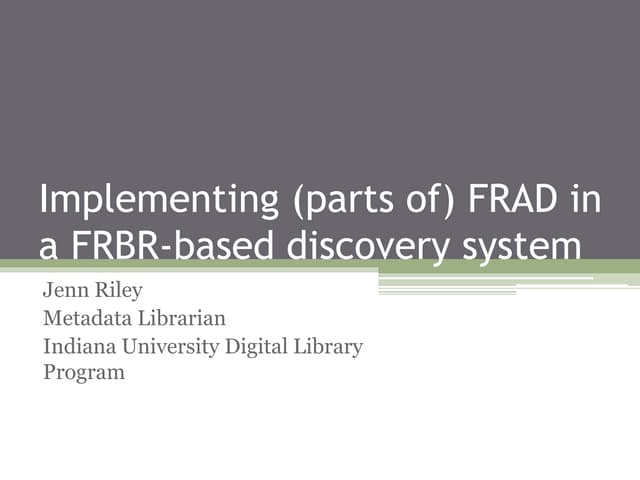 Implementing (parts of) FRAD in a FRBR-based discovery system

Jenn Riley
Metadata Librarian
Indiana University Digital Library Program